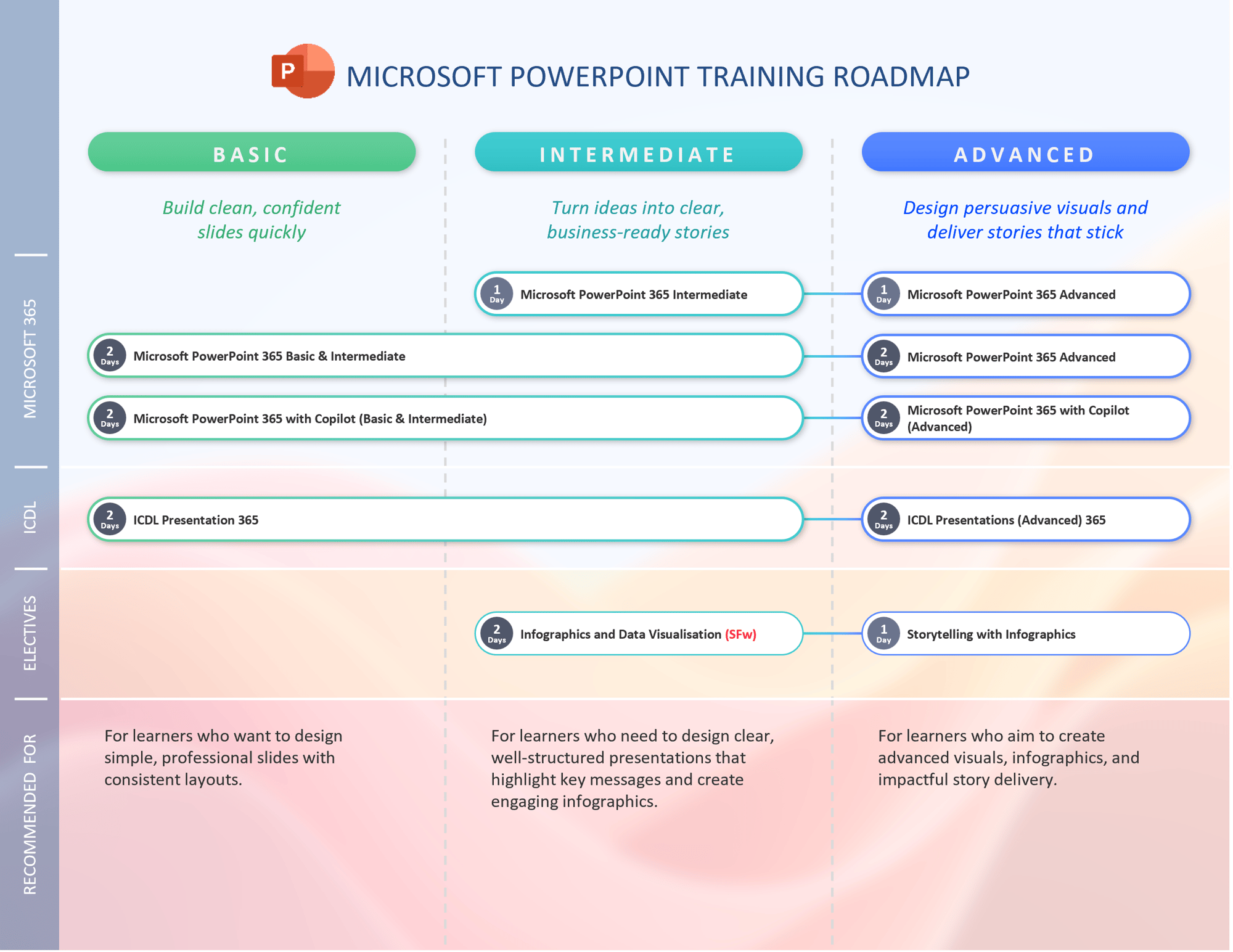 P MICROSOFT POWERPOINT TRAINING ROADMAP

BASIC

Build clean, confident slides quickly

INTERMEDIATE

Turn ideas into clear, business-ready stories

ADVANCED

Design persuasive visuals and deliver stories that stick

MICROSOFT 365

1 Day Microsoft PowerPoint 365 Intermediate

1 Day Microsoft PowerPoint 365 Advanced

2 Days Microsoft PowerPoint 365 Basic & Intermediate

2 Days Microsoft PowerPoint 365 Advanced

2 Days Microsoft PowerPoint 365 with Copilot (Basic & Intermediate)

2 Days Microsoft PowerPoint 365 with Copilot (Advanced)

ICDL

2 Days ICDL Presentation 365

2 Days ICDL Presentations (Advanced) 365

ELECTIVES

2 Days Infographics and Data Visualisation (SFw)

1 Day Storytelling with Infographics

RECOMMENDED FOR

For learners who want to design simple, professional slides with consistent layouts.

For learners who need to design clear, well-structured presentations that highlight key messages and create engaging infographics.

For learners who aim to create advanced visuals, infographics, and impactful story delivery.